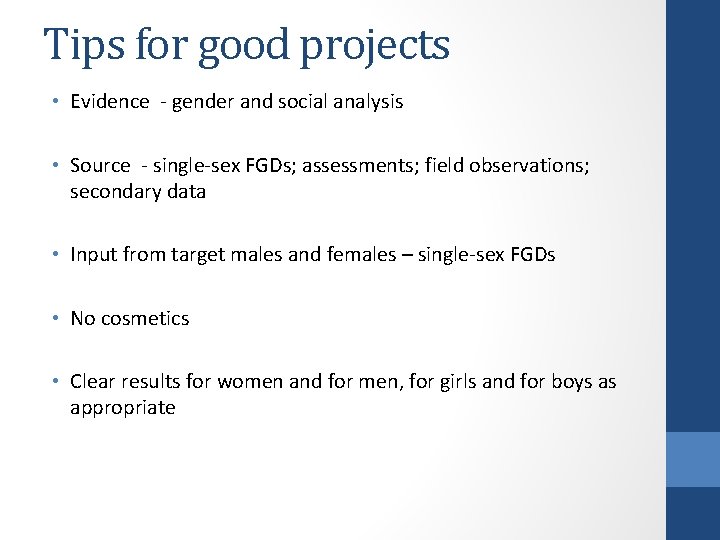 Tips for good projects

• Evidence - gender and social analysis

• Source - single-sex FGDs; assessments; field observations; secondary data

• Input from target males and females – single-sex FGDs

• No cosmetics

• Clear results for women and for men, for girls and for boys as appropriate